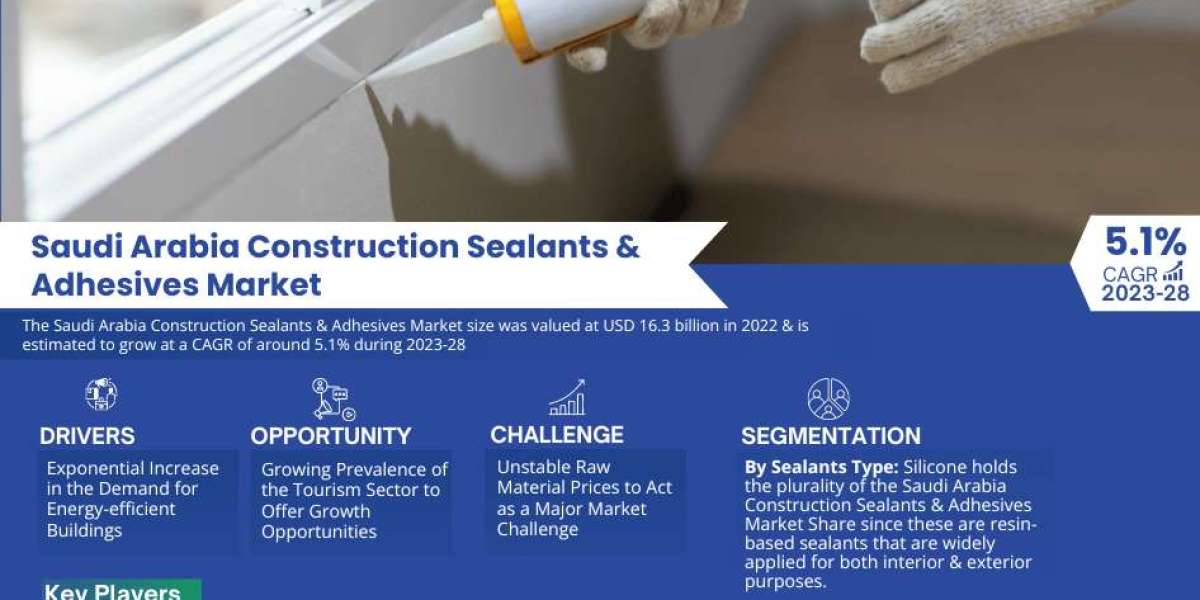 Saudi Arabia Construction Sealants & Adhesives Market

5.1%
CAGR
2023-28

The Saudi Arabia Construction Sealants & Adhesives Market size was valued at USD 16.3 billion in 2022 & is estimated to grow at a CAGR of around 5.1% during 2023-28

DRIVERS
Exponential Increase in the Demand for Energy-efficient Buildings

OPPORTUNITY
Growing Prevalence of the Tourism Sector to Offer Growth Opportunities

CHALLENGE
Unstable Raw Material Prices to Act as a Major Market Challenge

SEGMENTATION
By Sealants Type: Silicone holds the plurality of the Saudi Arabia Construction Sealants & Adhesives Market Share since these are resin-based sealants that are widely applied for both interior & exterior purposes.

Key Players